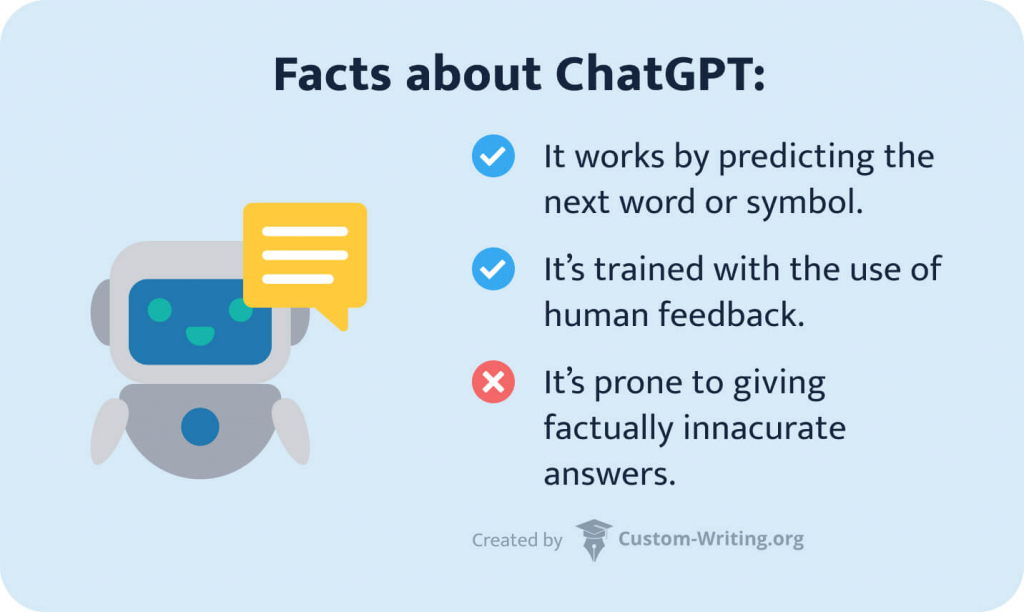 Facts about ChatGPT:

It works by predicting the next word or symbol.

It's trained with the use of human feedback.

It's prone to giving factually innacurate answers.

Created by Custom-Writing.org